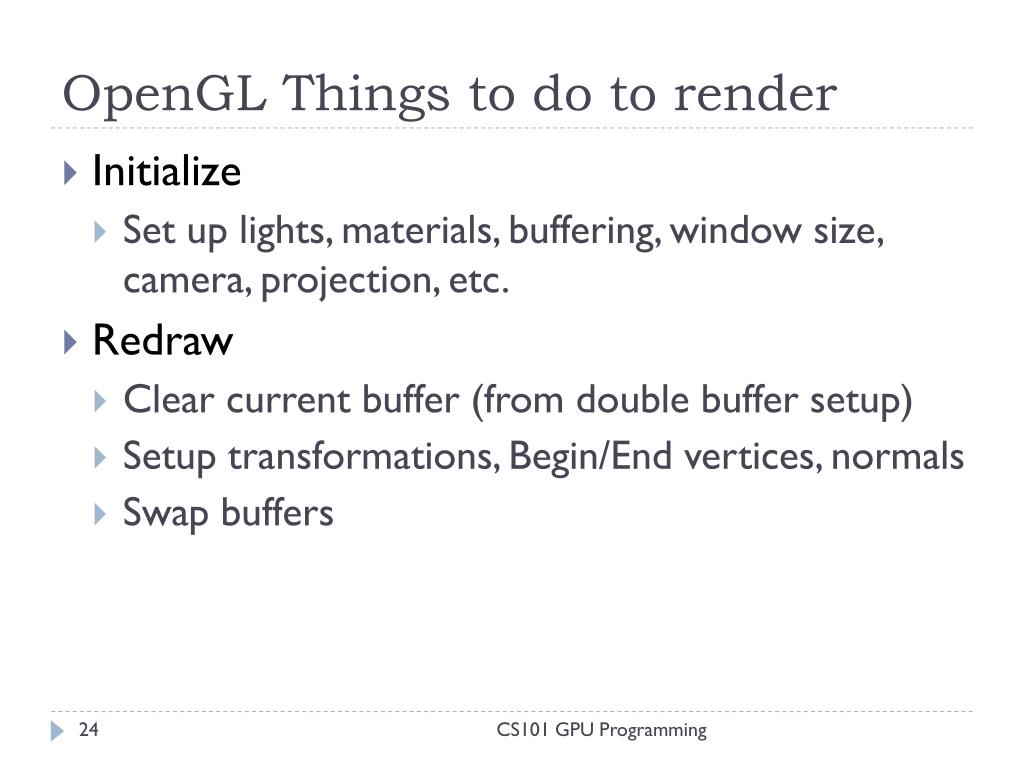 OpenGL Things to do to render

Initialize

Set up lights, materials, buffering, window size, camera, projection, etc.

Redraw

Clear current buffer (from double buffer setup)

Setup transformations, Begin/End vertices, normals

Swap buffers

24

CS101 GPU Programming